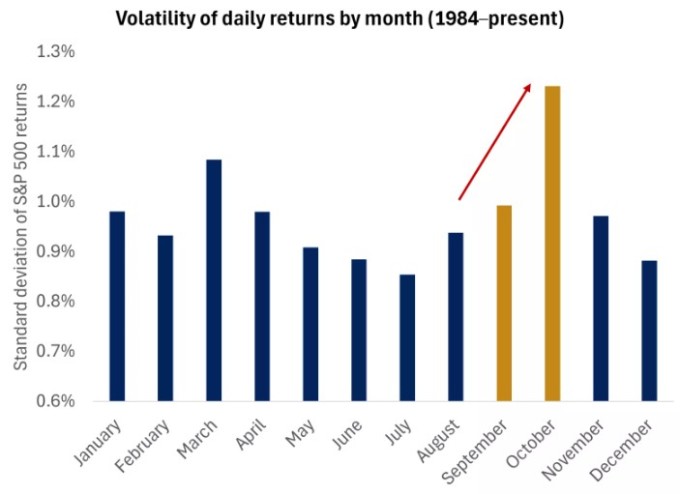 Volatility of daily returns by month (1984–present)

Standard deviation of S&P 500 returns

1.3%
1.2%
1.1%
1.0%
0.9%
0.8%
0.7%
0.6%

January
February
March
April
May
June
July
August
September
October
November
December